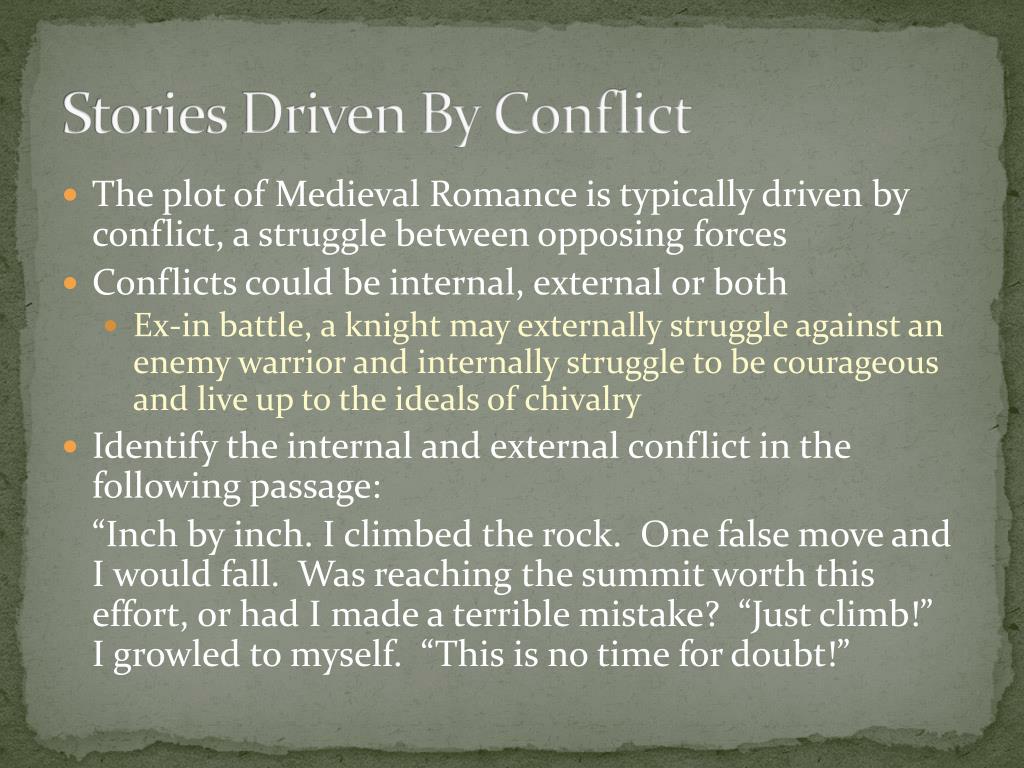 Stories Driven By Conflict

• The plot of Medieval Romance is typically driven by conflict, a struggle between opposing forces

• Conflicts could be internal, external or both

• Ex-in battle, a knight may externally struggle against an enemy warrior and internally struggle to be courageous and live up to the ideals of chivalry

• Identify the internal and external conflict in the following passage:

"Inch by inch. I climbed the rock. One false move and I would fall. Was reaching the summit worth this effort, or had I made a terrible mistake? "Just climb!" I growled to myself. "This is no time for doubt!"